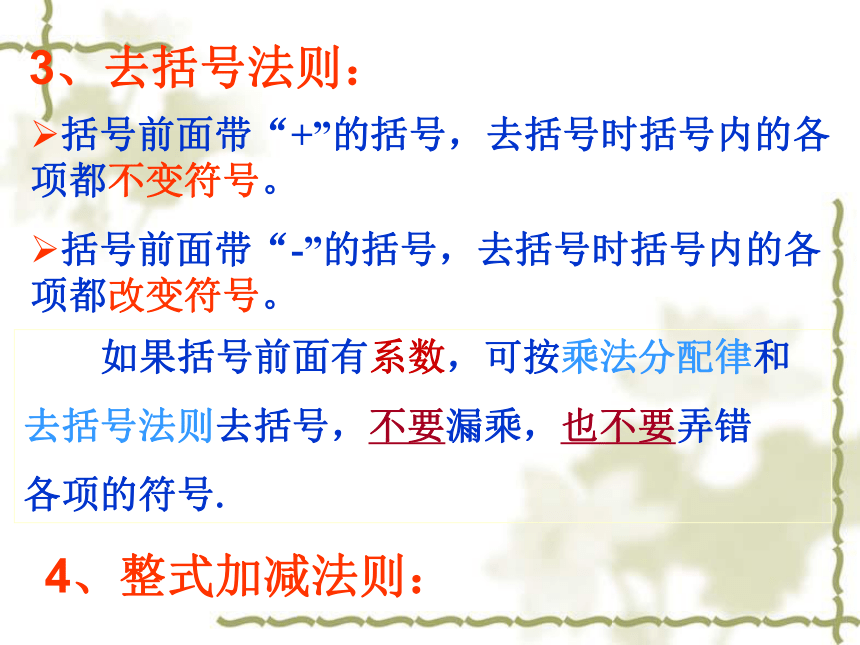 3、去括号法则：

➢括号前面带“+”的括号，去括号时括号内的各项都不变符号。

➢括号前面带“-”的括号，去括号时括号内的各项都改变符号。

如果括号前面有系数，可按乘法分配律和去括号法则去括号，不要漏乘，也不要弄错各项的符号.

4、整式加减法则：